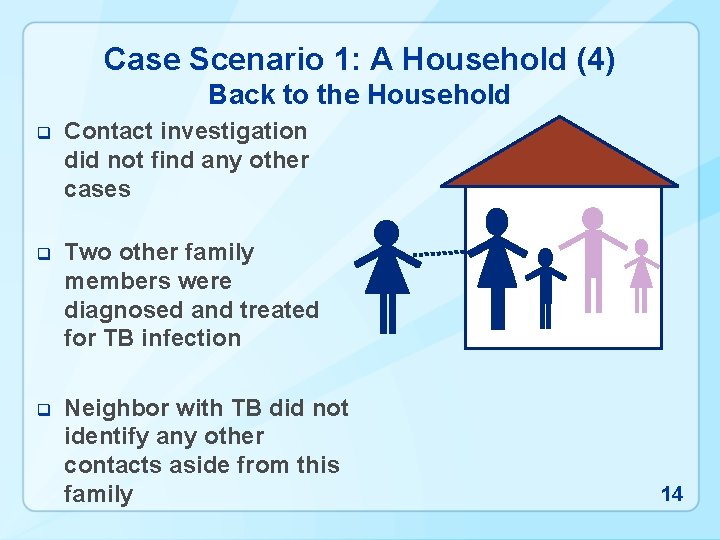 Case Scenario 1: A Household (4)
Back to the Household

❑ Contact investigation did not find any other cases

❑ Two other family members were diagnosed and treated for TB infection

❑ Neighbor with TB did not identify any other contacts aside from this family

14